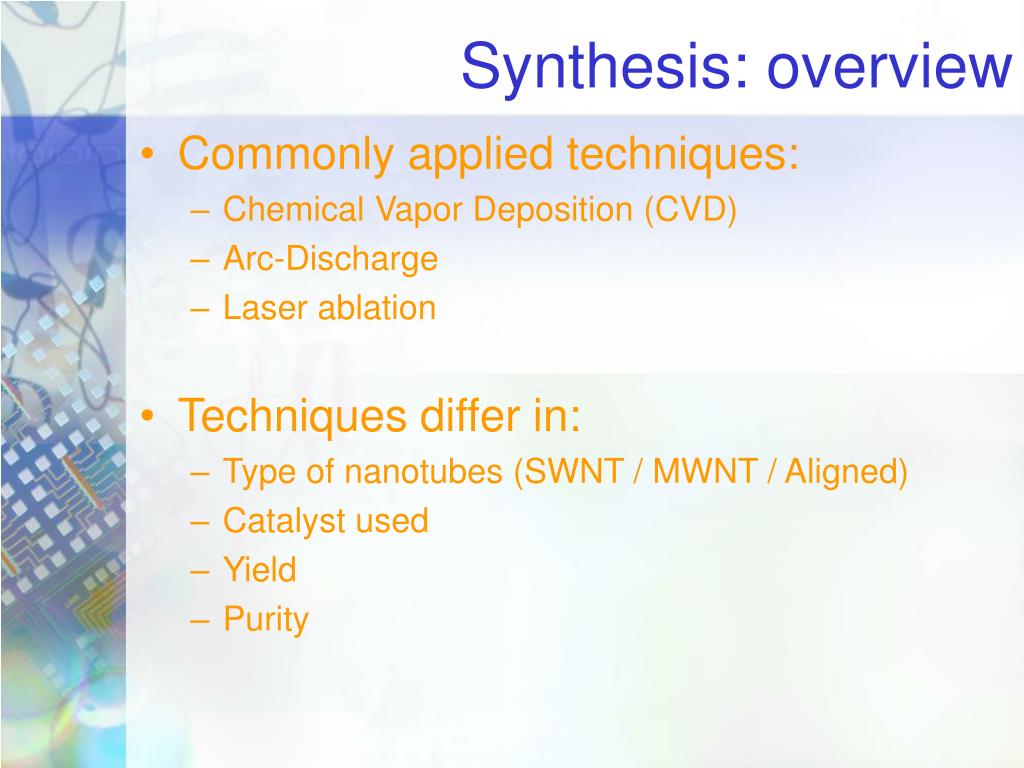 Synthesis: overview

• Commonly applied techniques:
– Chemical Vapor Deposition (CVD)
– Arc-Discharge
– Laser ablation

• Techniques differ in:
– Type of nanotubes (SWNT / MWNT / Aligned)
– Catalyst used
– Yield
– Purity